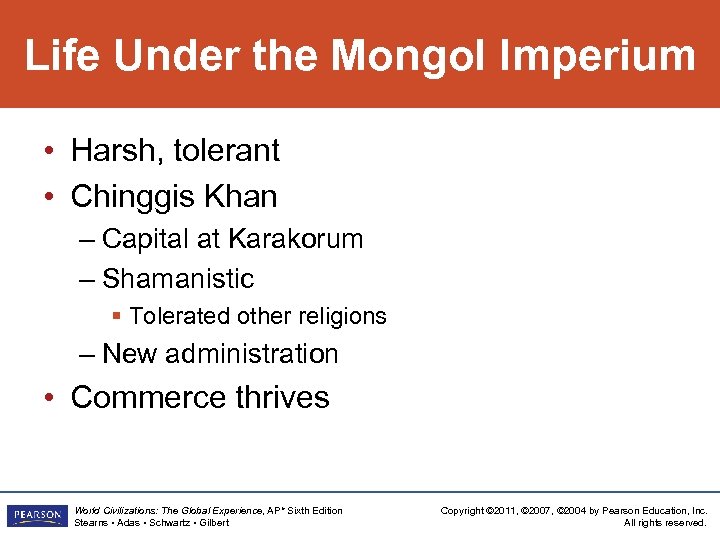 Life Under the Mongol Imperium

• Harsh, tolerant
• Chinggis Khan
– Capital at Karakorum
– Shamanistic
▪ Tolerated other religions
– New administration
• Commerce thrives

PEARSON

World Civilizations: The Global Experience, AP* Sixth Edition
Stearns • Adas • Schwartz • Gilbert

Copyright ©2011, ©2007, ©2004 by Pearson Education, Inc.
All rights reserved.